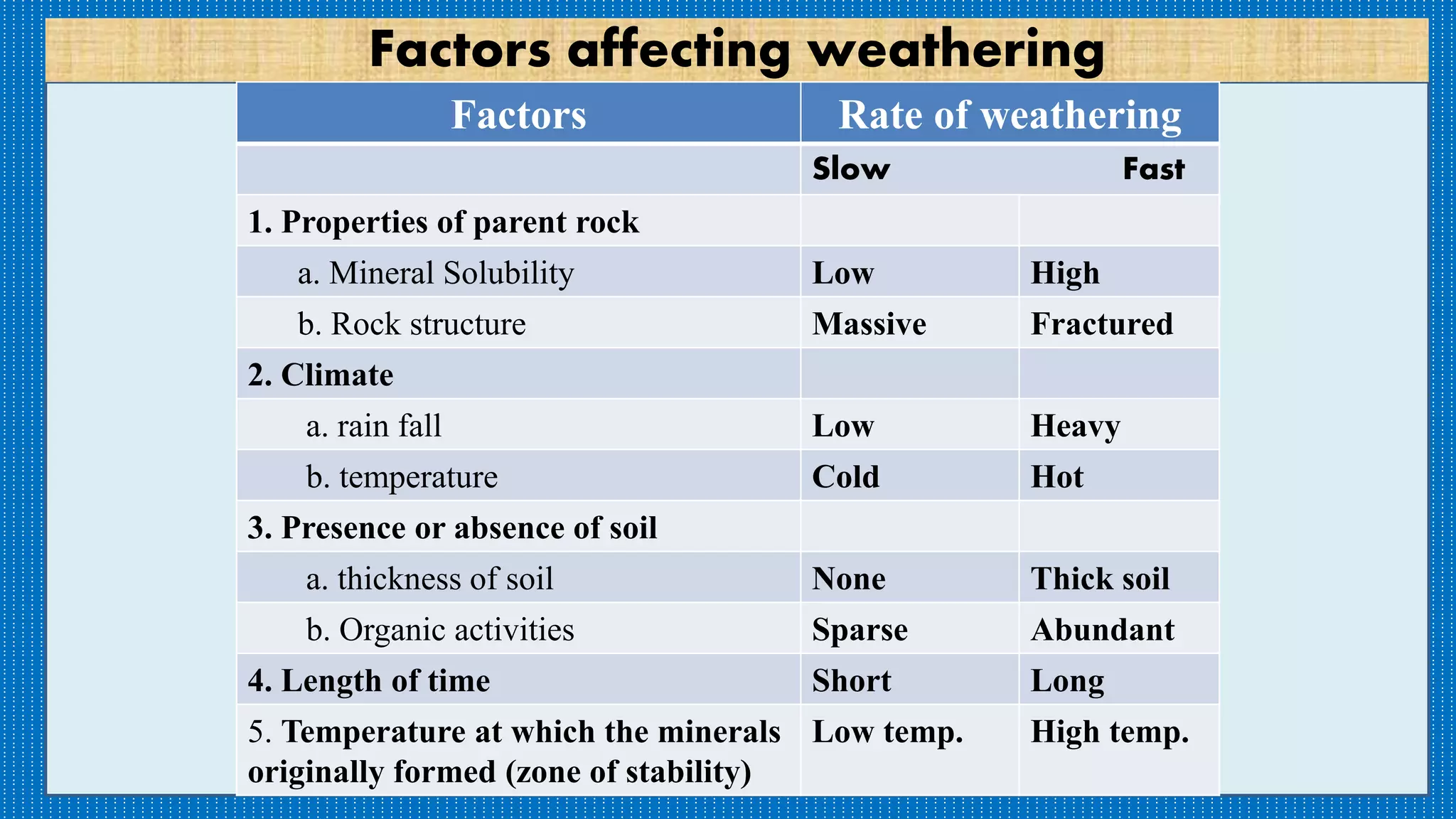 Factors affecting weathering

| Factors | Rate of weathering | |
|---|---|---|
| | Slow | Fast |
| 1. Properties of parent rock | | |
| a. Mineral Solubility | Low | High |
| b. Rock structure | Massive | Fractured |
| 2. Climate | | |
| a. rain fall | Low | Heavy |
| b. temperature | Cold | Hot |
| 3. Presence or absence of soil | | |
| a. thickness of soil | None | Thick soil |
| b. Organic activities | Sparse | Abundant |
| 4. Length of time | Short | Long |
| 5. Temperature at which the minerals originally formed (zone of stability) | Low temp. | High temp. |